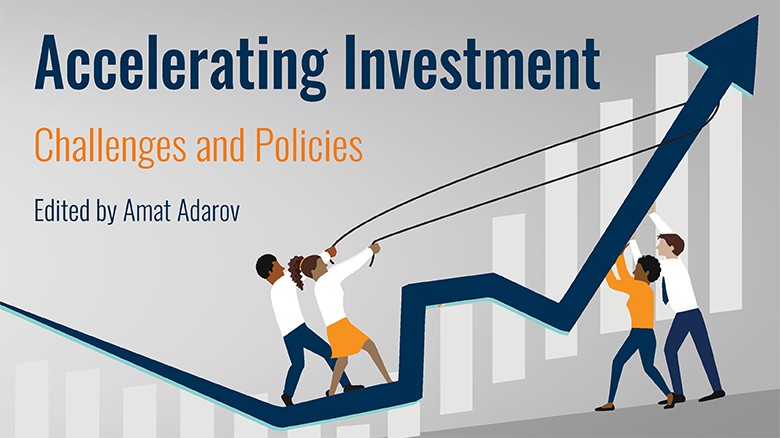 Accelerating Investment

Challenges and Policies

Edited by Amat Adarov